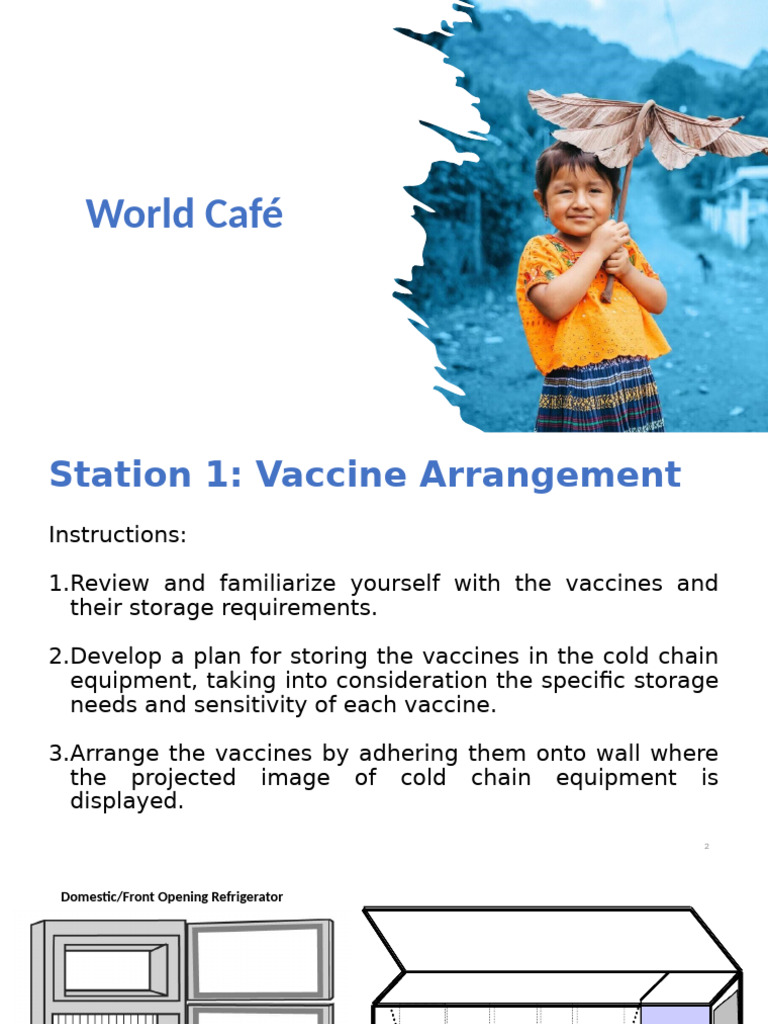 World Café

Station 1: Vaccine Arrangement

Instructions:

1.Review and familiarize yourself with the vaccines and their storage requirements.

2.Develop a plan for storing the vaccines in the cold chain equipment, taking into consideration the specific storage needs and sensitivity of each vaccine.

3.Arrange the vaccines by adhering them onto wall where the projected image of cold chain equipment is displayed.

2

Domestic/Front Opening Refrigerator